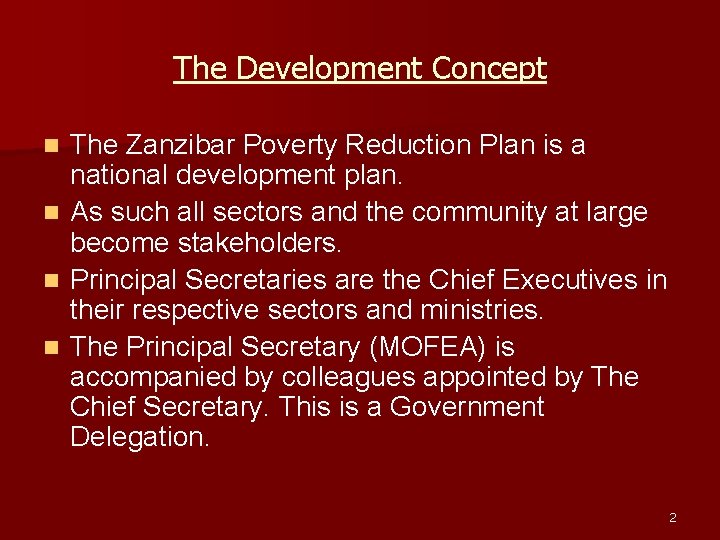 The Development Concept

- The Zanzibar Poverty Reduction Plan is a national development plan.
- As such all sectors and the community at large become stakeholders.
- Principal Secretaries are the Chief Executives in their respective sectors and ministries.
- The Principal Secretary (MOFEA) is accompanied by colleagues appointed by The Chief Secretary. This is a Government Delegation.

2